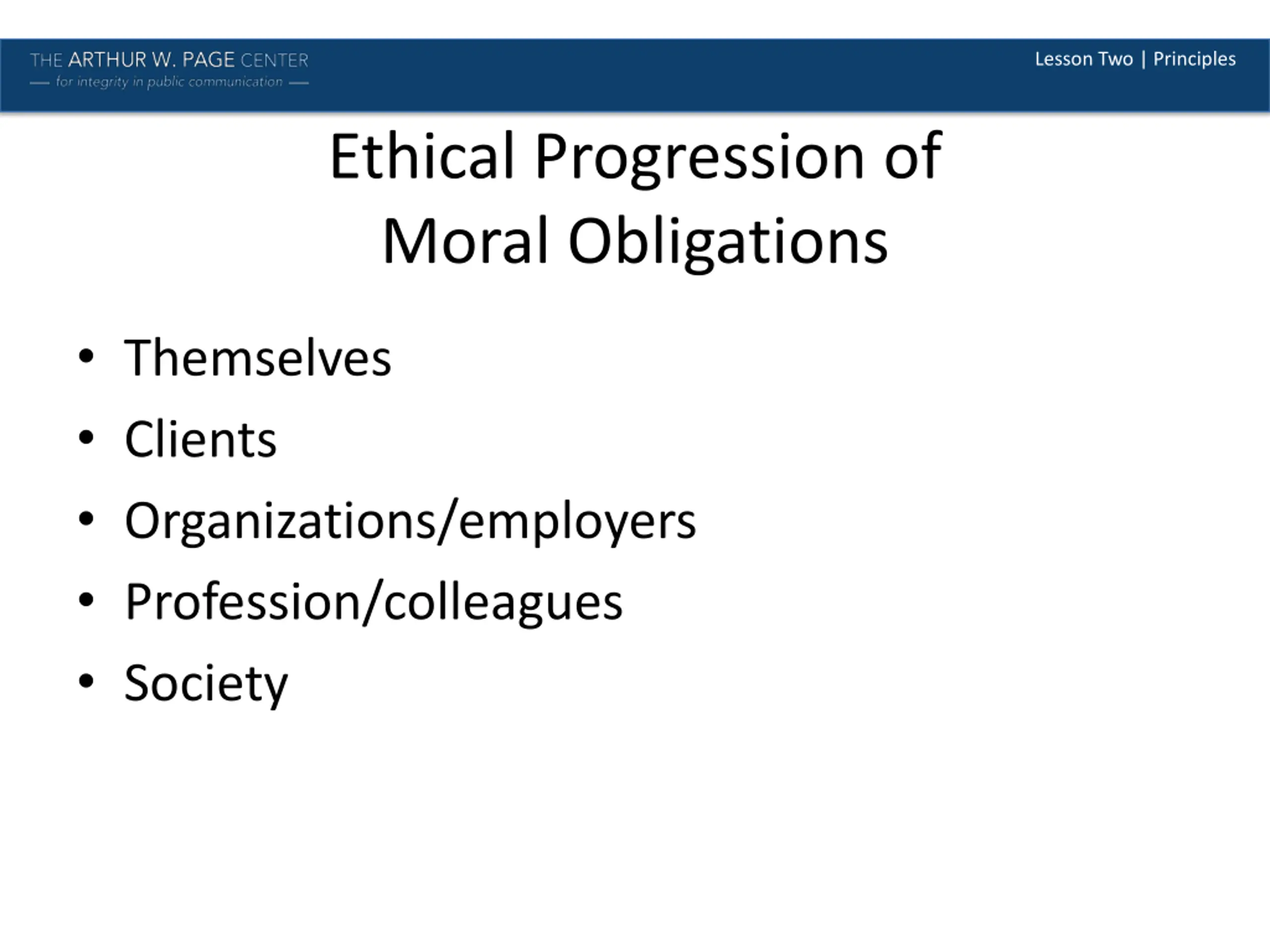 THE ARTHUR W. PAGE CENTER
— for integrity in public communication —

Lesson Two | Principles

Ethical Progression of Moral Obligations

• Themselves
• Clients
• Organizations/employers
• Profession/colleagues
• Society